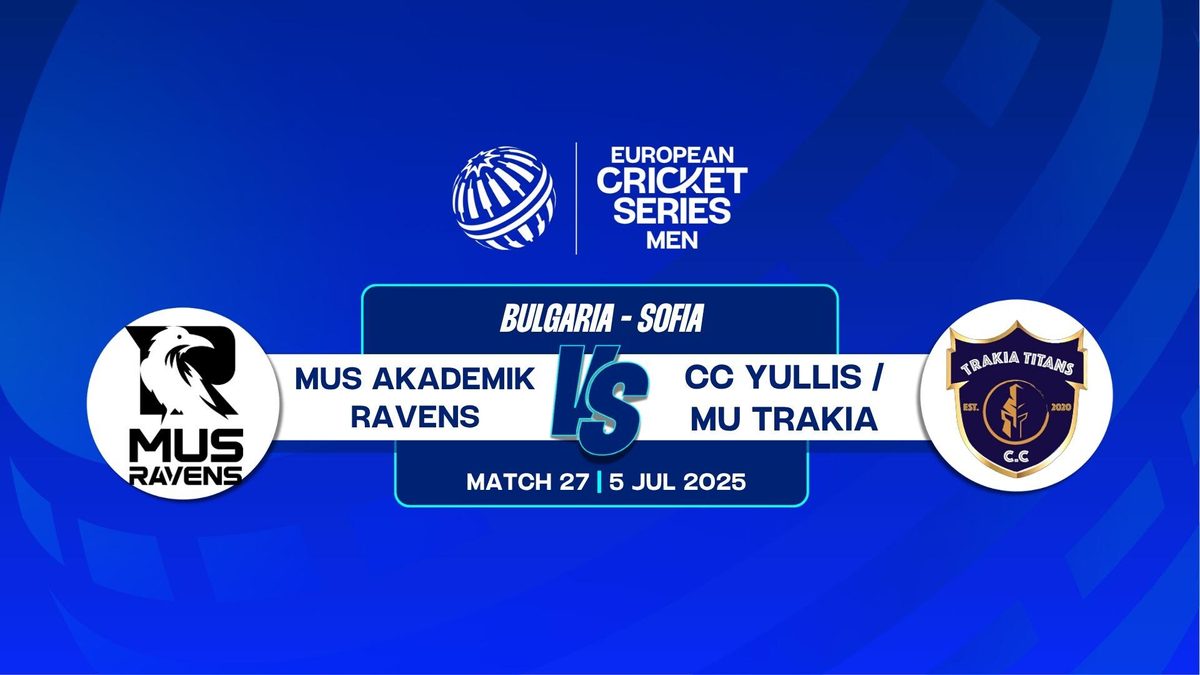 EUROPEAN CRICKET SERIES MEN

BULGARIA - SOFIA

R MUS RAVENS

MUS AKADEMIK RAVENS

VS

CC YULLIS / MU TRAKIA

TRAKIA TITANS EST. 2020 C.C

MATCH 27 | 5 JUL 2025